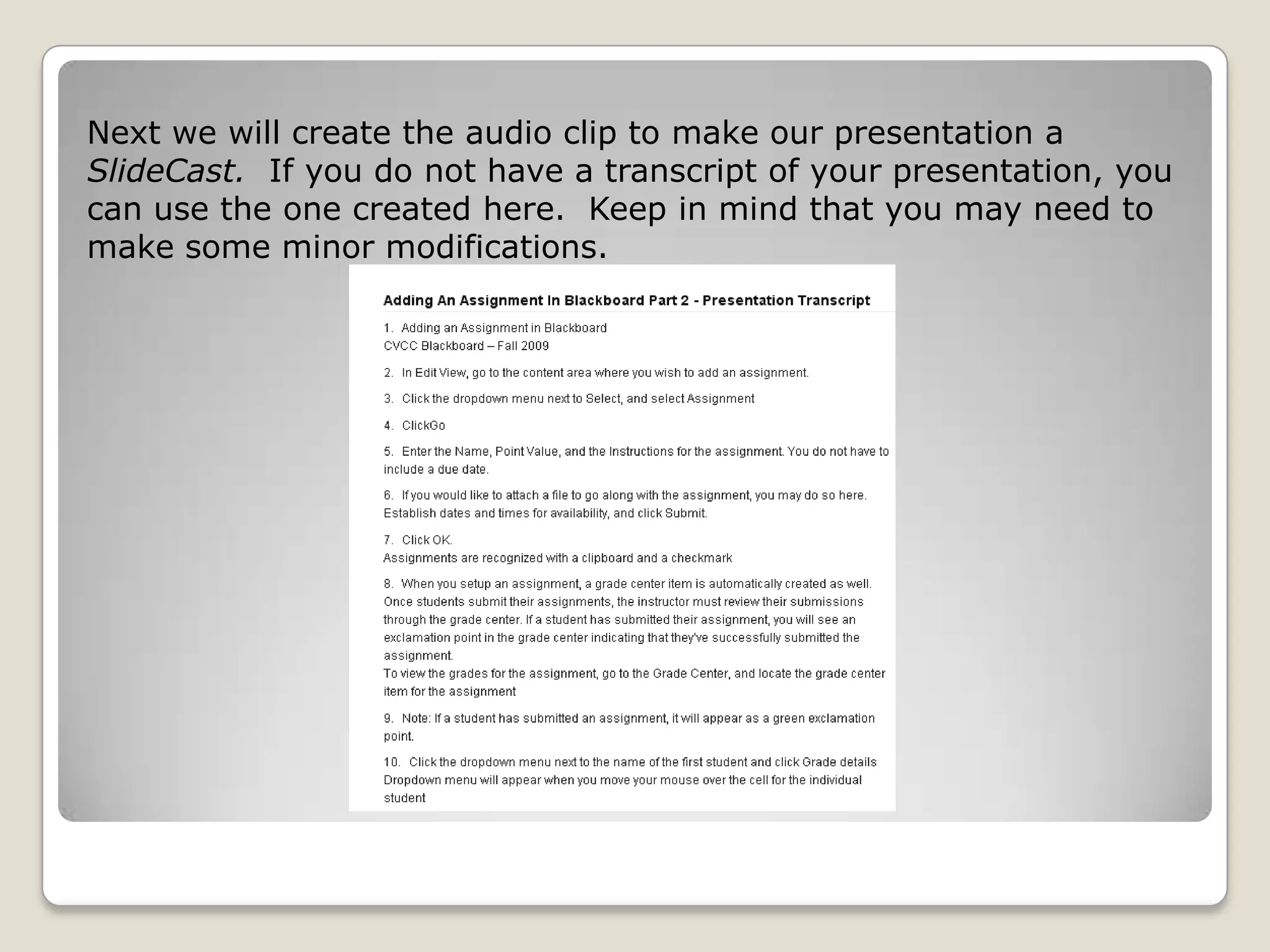 Next we will create the audio clip to make our presentation a SlideCast. If you do not have a transcript of your presentation, you can use the one created here. Keep in mind that you may need to make some minor modifications.

Adding An Assignment In Blackboard Part 2 - Presentation Transcript

1. Adding an Assignment in Blackboard
CVCC Blackboard – Fall 2009

2. In Edit View, go to the content area where you wish to add an assignment.

3. Click the dropdown menu next to Select, and select Assignment

4. ClickGo

5. Enter the Name, Point Value, and the Instructions for the assignment. You do not have to include a due date.

6. If you would like to attach a file to go along with the assignment, you may do so here. Establish dates and times for availability, and click Submit.

7. Click OK.
Assignments are recognized with a clipboard and a checkmark

8. When you setup an assignment, a grade center item is automatically created as well. Once students submit their assignments, the instructor must review their submissions through the grade center. If a student has submitted their assignment, you will see an exclamation point in the grade center indicating that they've successfully submitted the assignment.
To view the grades for the assignment, go to the Grade Center, and locate the grade center item for the assignment

9. Note: If a student has submitted an assignment, it will appear as a green exclamation point.

10. Click the dropdown menu next to the name of the first student and click Grade details
Dropdown menu will appear when you move your mouse over the cell for the individual student